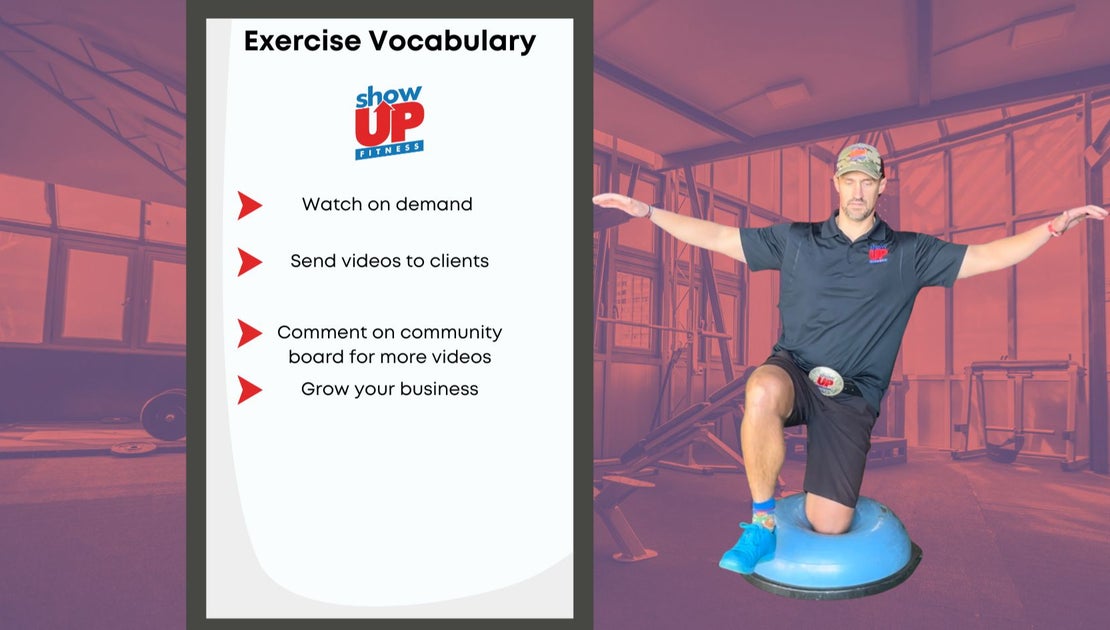 Exercise Vocabulary

show UP FITNESS

Watch on demand

Send videos to clients

Comment on community board for more videos

Grow your business